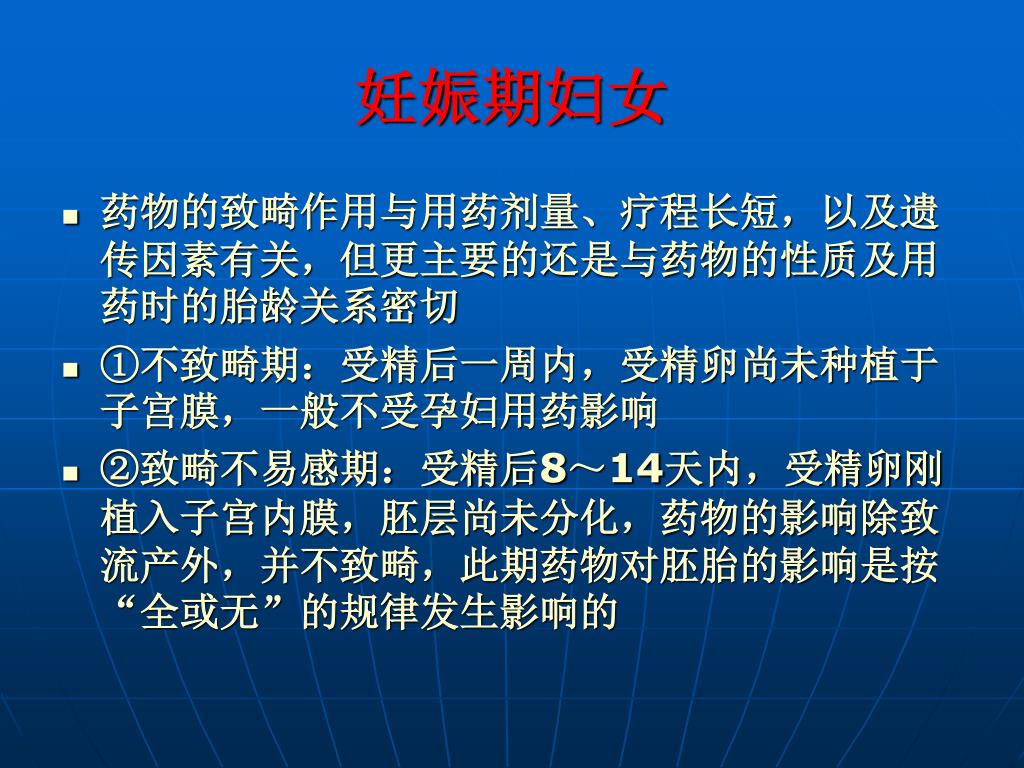 妊娠期妇女

■ 药物的致畸作用与用药剂量、疗程长短，以及遗传因素有关，但更主要的还是与药物的性质及用药时的胎龄关系密切

■ ①不致畸期：受精后一周内，受精卵尚未种植于子宫膜，一般不受孕妇用药影响

■ ②致畸不易感期：受精后8～14天内，受精卵刚植入子宫内膜，胚层尚未分化，药物的影响除致流产外，并不致畸，此期药物对胚胎的影响是按“全或无”的规律发生影响的